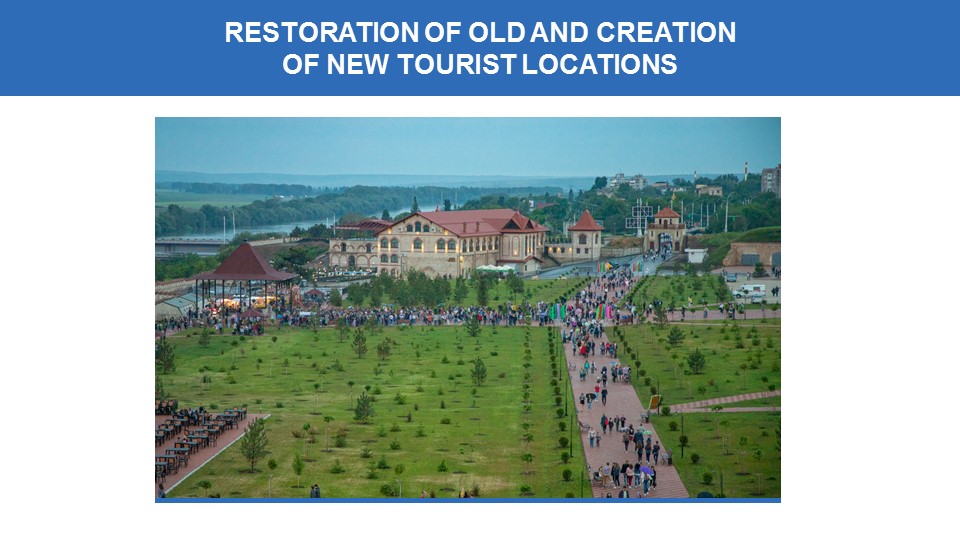 RESTORATION OF OLD AND CREATION OF NEW TOURIST LOCATIONS